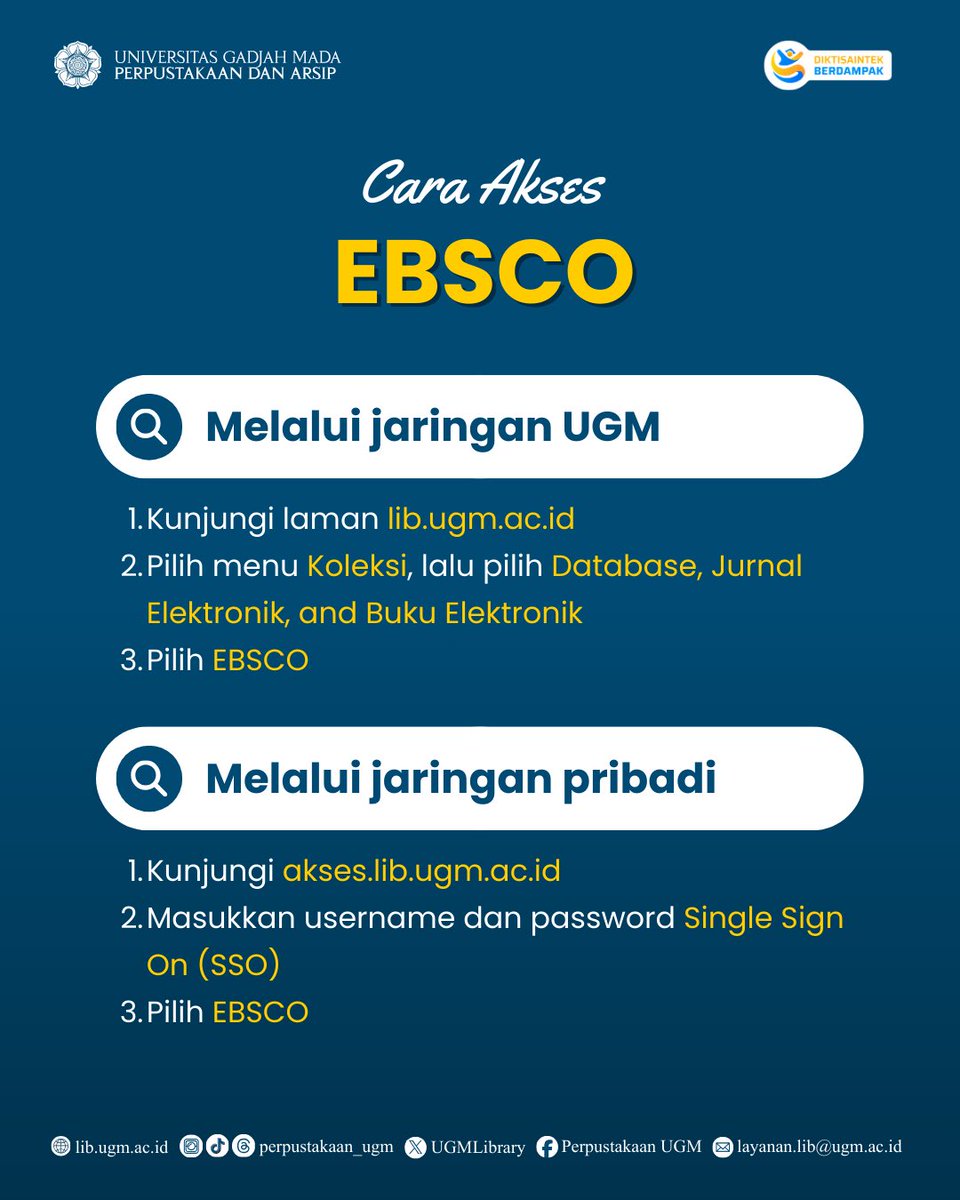 UNIVERSITAS GADJAH MADA
PERPUSTAKAAN DAN ARSIP

DIKTISAINTEK BERDAMPAK

Cara Akses
EBSCO

Melalui jaringan UGM

1. Kunjungi laman lib.ugm.ac.id
2. Pilih menu Koleksi, lalu pilih Database, Jurnal Elektronik, and Buku Elektronik
3. Pilih EBSCO

Melalui jaringan pribadi

1. Kunjungi akses.lib.ugm.ac.id
2. Masukkan username dan password Single Sign On (SSO)
3. Pilih EBSCO

lib.ugm.ac.id perpustakaan_ugm UGMLibrary Perpustakaan UGM layanan.lib@ugm.ac.id